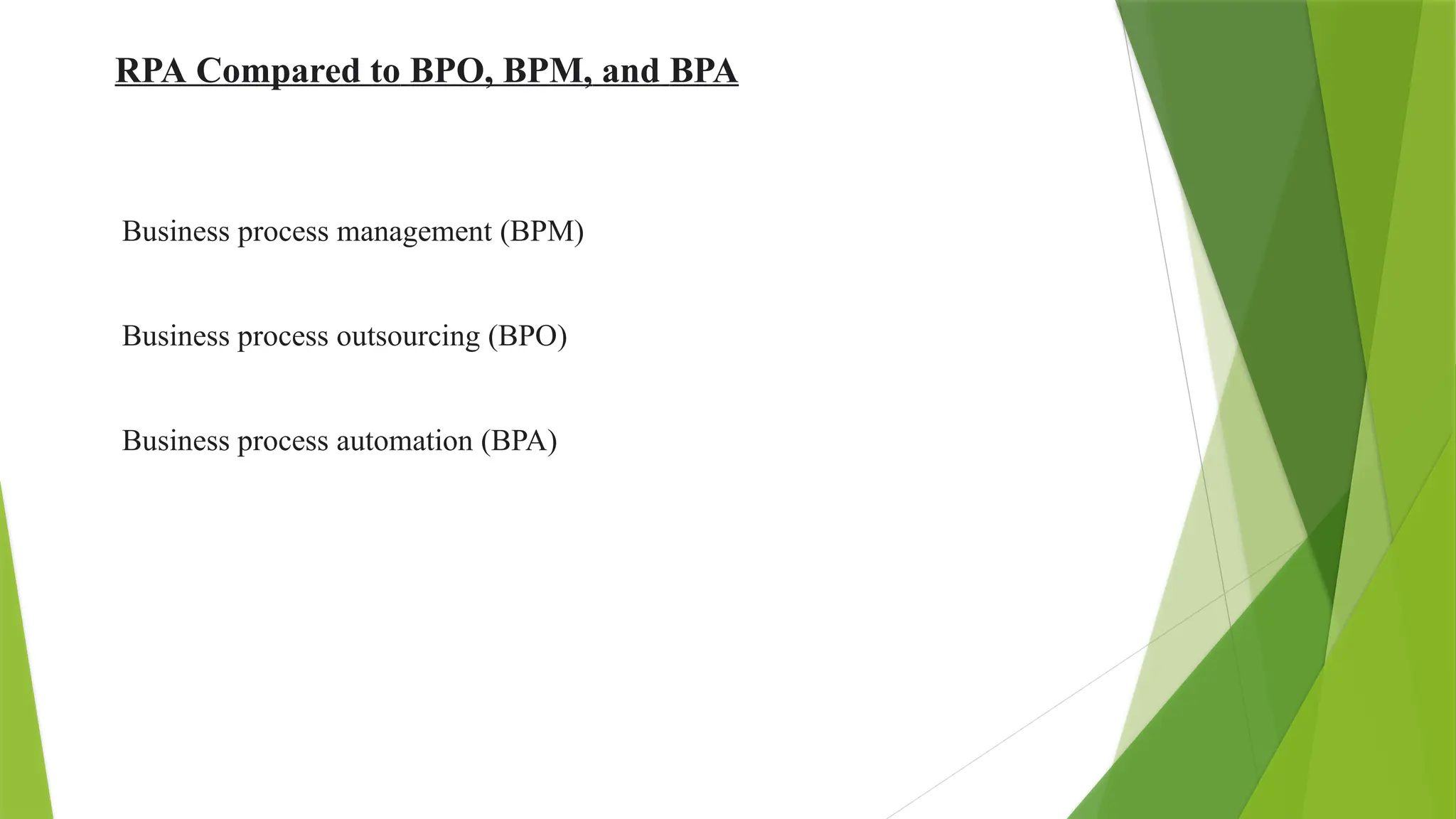 RPA Compared to BPO, BPM, and BPA

Business process management (BPM)

Business process outsourcing (BPO)

Business process automation (BPA)